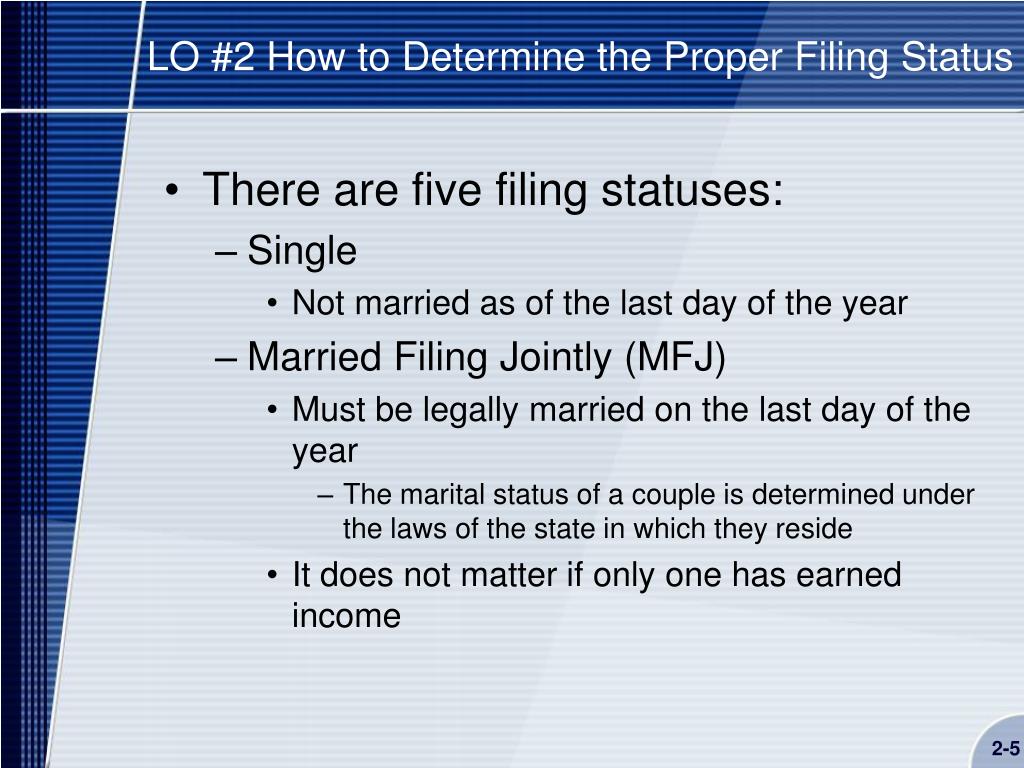 LO #2 How to Determine the Proper Filing Status

• There are five filing statuses:
– Single
• Not married as of the last day of the year
– Married Filing Jointly (MFJ)
• Must be legally married on the last day of the year
– The marital status of a couple is determined under the laws of the state in which they reside
• It does not matter if only one has earned income

2-5